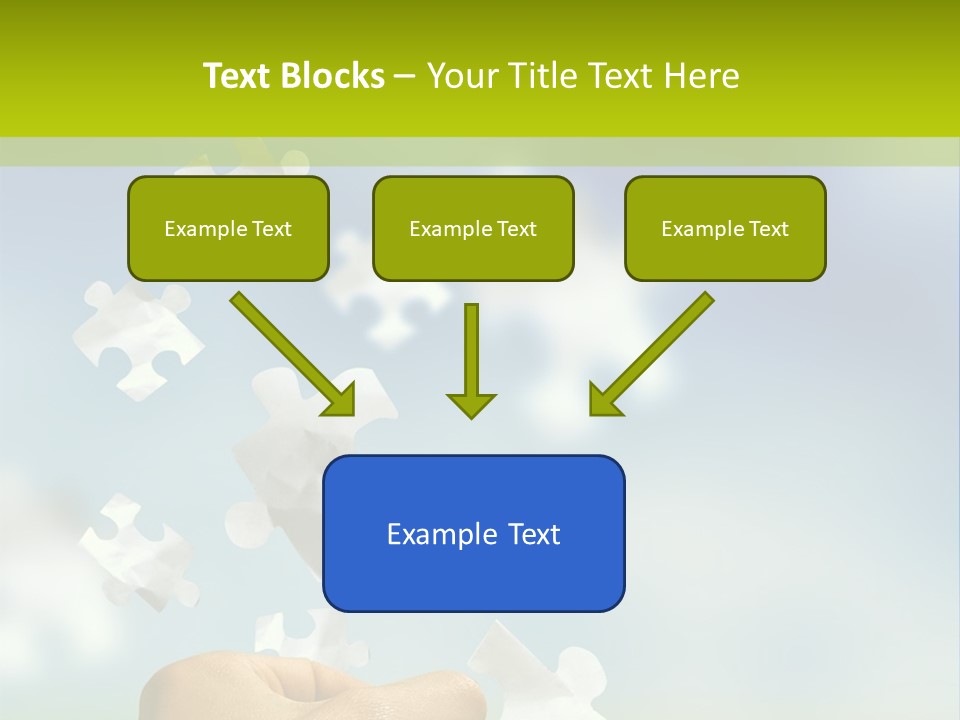 Text Blocks – Your Title Text Here

Example Text

Example Text

Example Text

Example Text